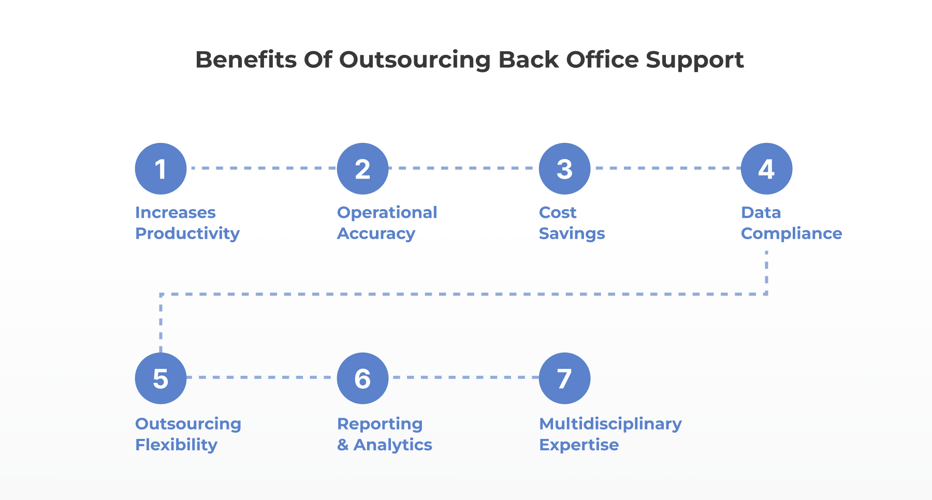 Benefits Of Outsourcing Back Office Support

1
Increases Productivity

2
Operational Accuracy

3
Cost Savings

4
Data Compliance

5
Outsourcing Flexibility

6
Reporting & Analytics

7
Multidisciplinary Expertise